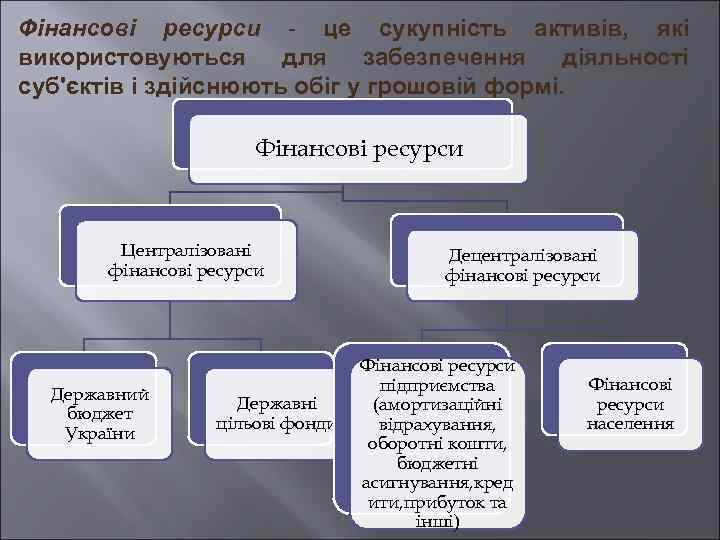 Фінансові ресурси - це сукупність активів, які використовуються для забезпечення діяльності суб'єктів і здійснюють обіг у грошовій формі.

Фінансові ресурси

Централізовані фінансові ресурси

Децентралізовані фінансові ресурси

Державний бюджет України

Державні цільові фонди

Фінансові ресурси підприємства (амортизаційні відрахування, оборотні кошти, бюджетні асигнування,кредити,прибуток та інші)

Фінансові ресурси населення